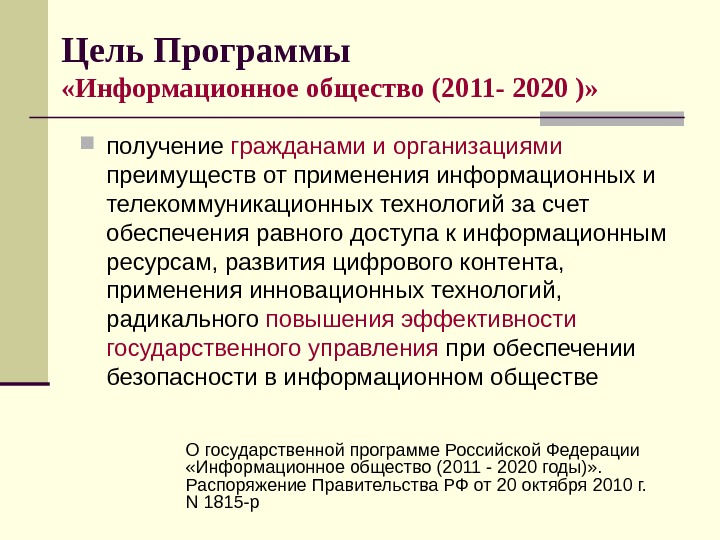 Цель Программы
«Информационное общество (2011- 2020 )»

получение гражданами и организациями преимуществ от применения информационных и телекоммуникационных технологий за счет обеспечения равного доступа к информационным ресурсам, развития цифрового контента, применения инновационных технологий, радикального повышения эффективности государственного управления при обеспечении безопасности в информационном обществе

О государственной программе Российской Федерации «Информационное общество (2011 - 2020 годы)». Распоряжение Правительства РФ от 20 октября 2010 г. N 1815-р